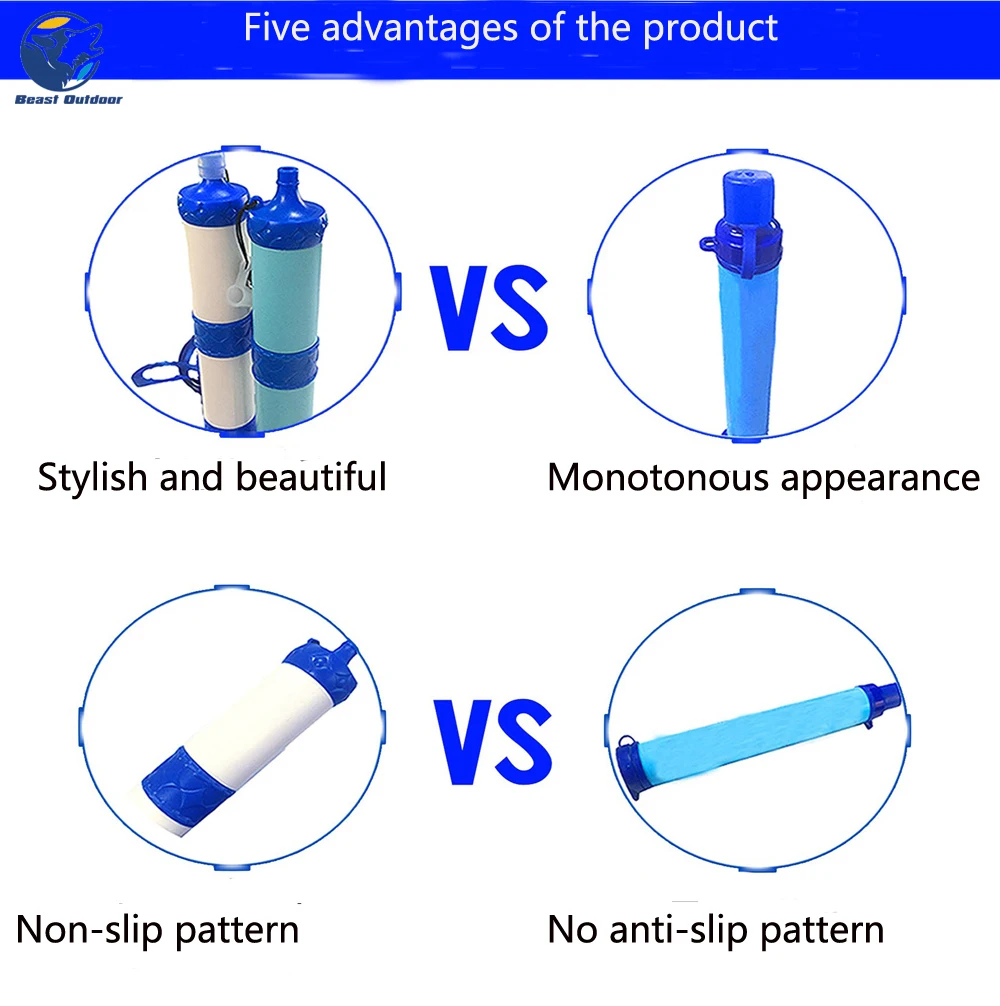 Beast Outdoor

Five advantages of the product

VS

Stylish and beautiful

Monotonous appearance

VS

Non-slip pattern

No anti-slip pattern